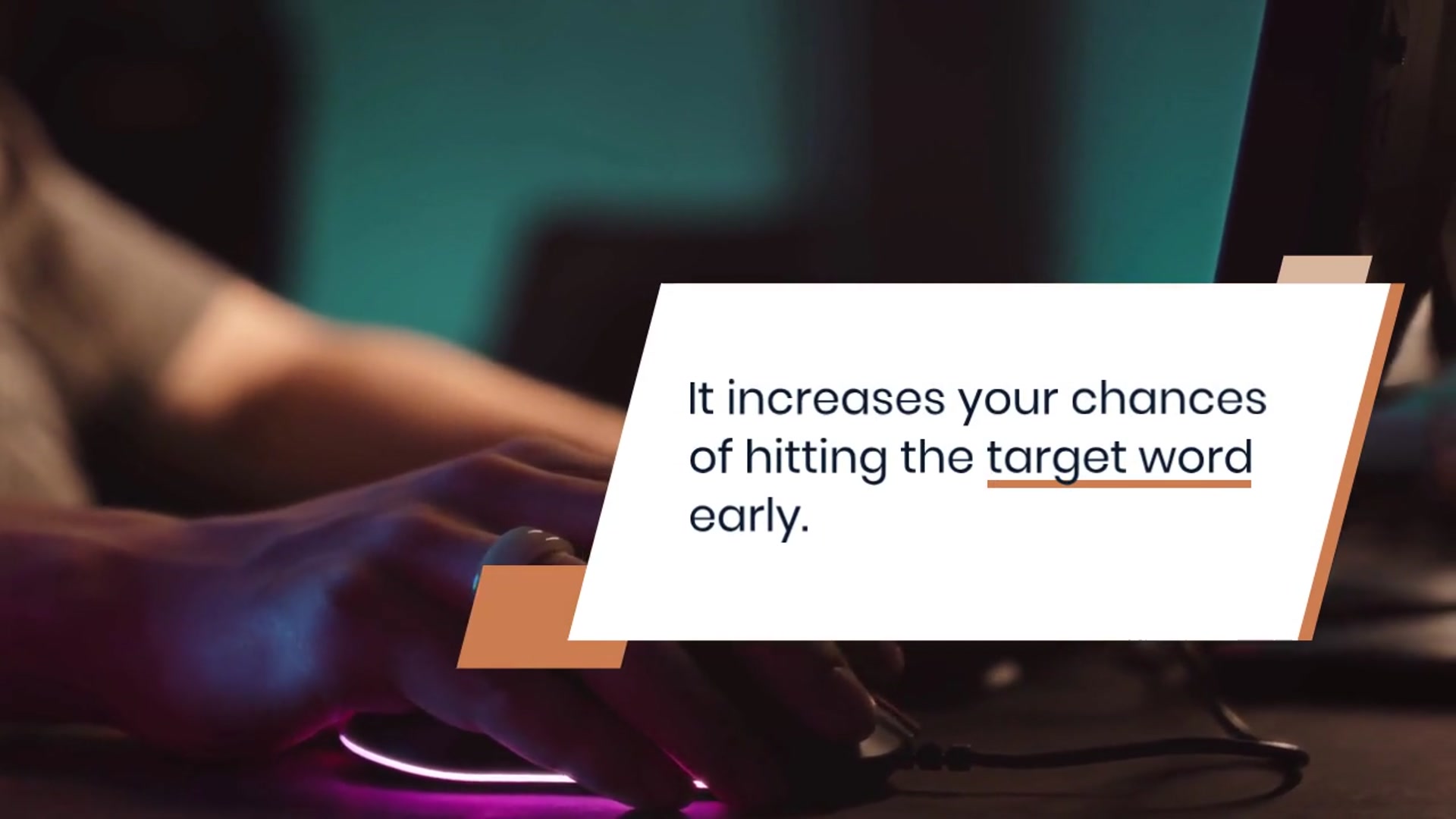 It increases your chances of hitting the target word early.